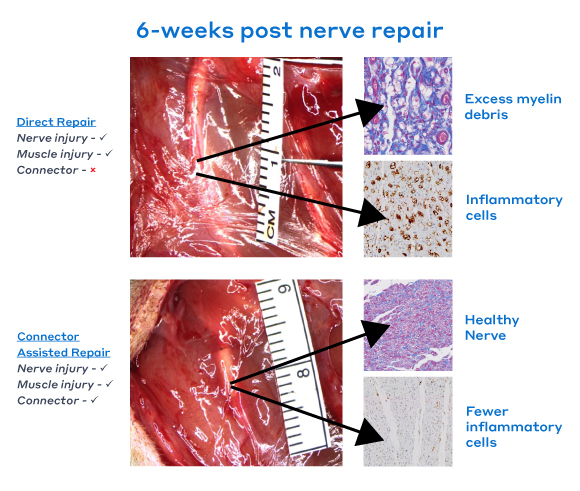 6-weeks post nerve repair

Direct Repair
Nerve injury - ✓
Muscle injury - ✓
Connector - ×

2
1
CM

Excess myelin debris

Inflammatory cells

Connector Assisted Repair
Nerve injury - ✓
Muscle injury - ✓
Connector - ✓

9
8

Healthy Nerve

Fewer inflammatory cells